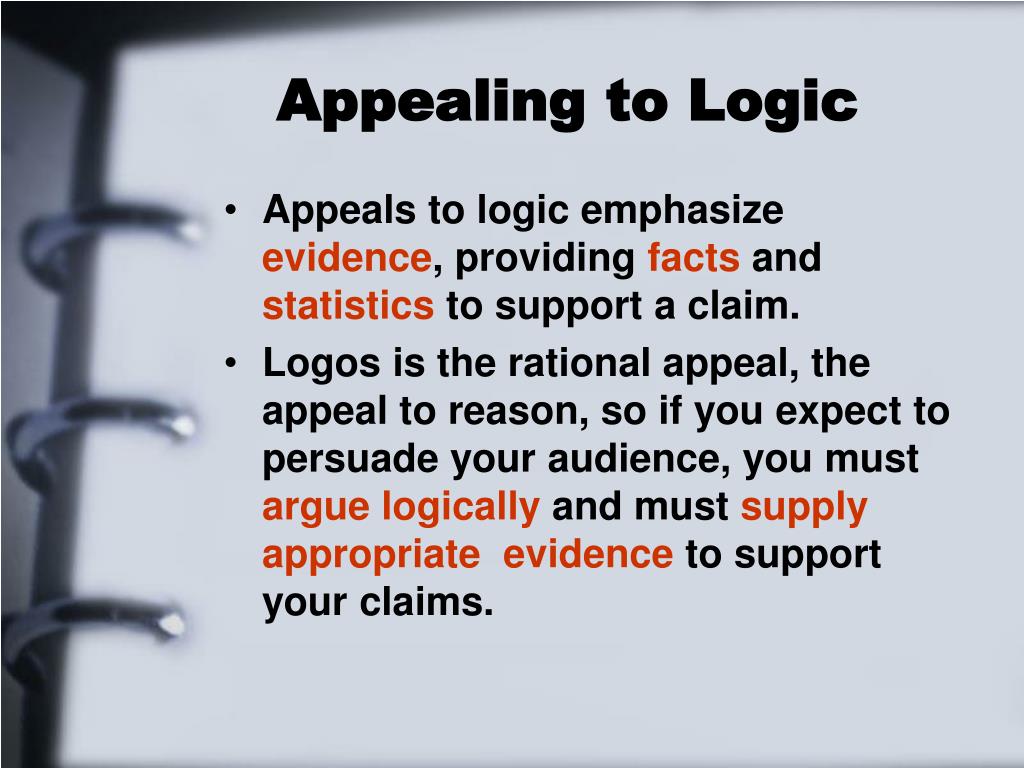 Appealing to Logic

• Appeals to logic emphasize evidence, providing facts and statistics to support a claim.

• Logos is the rational appeal, the appeal to reason, so if you expect to persuade your audience, you must argue logically and must supply appropriate evidence to support your claims.